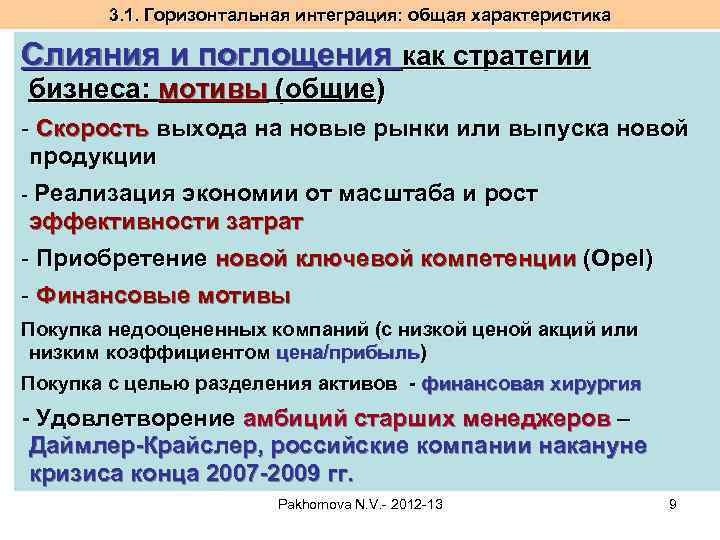 3.1. Горизонтальная интеграция: общая характеристика

Слияния и поглощения как стратегии бизнеса: мотивы (общие)

- Скорость выхода на новые рынки или выпуска новой продукции

- Реализация экономии от масштаба и рост эффективности затрат

- Приобретение новой ключевой компетенции (Opel)

- Финансовые мотивы

Покупка недооцененных компаний (с низкой ценой акций или низким коэффициентом цена/прибыль)

Покупка с целью разделения активов - финансовая хирургия

- Удовлетворение амбиций старших менеджеров – Даймлер-Крайслер, российские компании накануне кризиса конца 2007-2009 гг.

Pakhomova N.V.- 2012-13

9